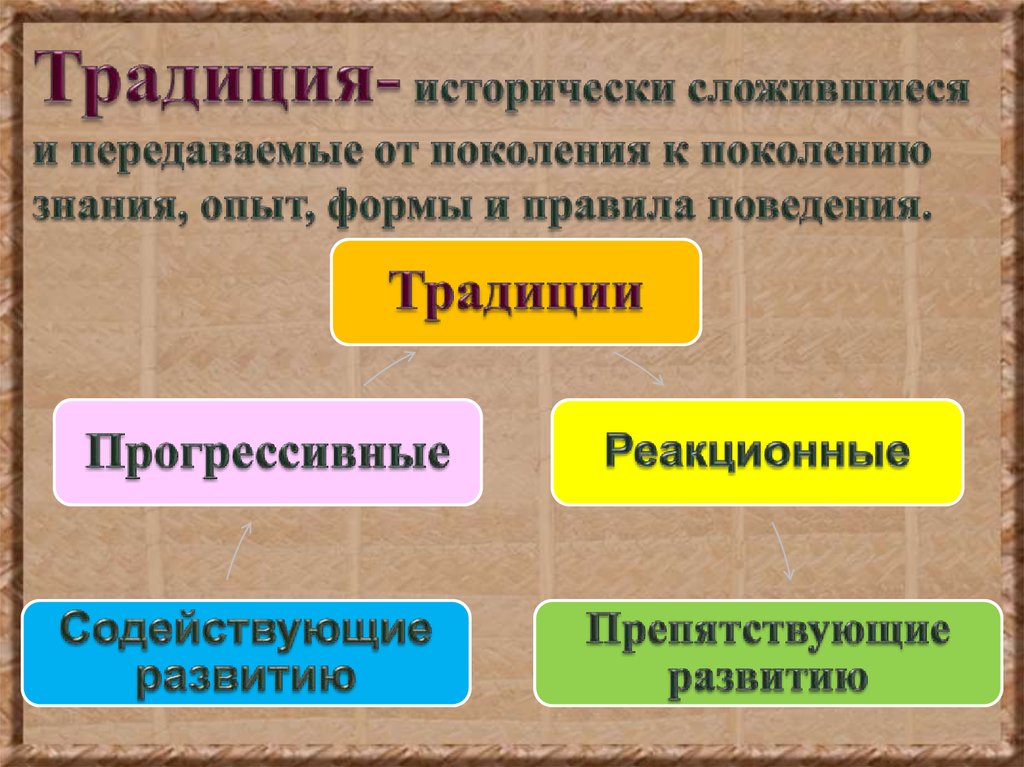 Традиция- исторически сложившиеся и передаваемые от поколения к поколению знания, опыт, формы и правила поведения.

Традиции

Прогрессивные

Реакционные

Содействующие развитию

Препятствующие развитию